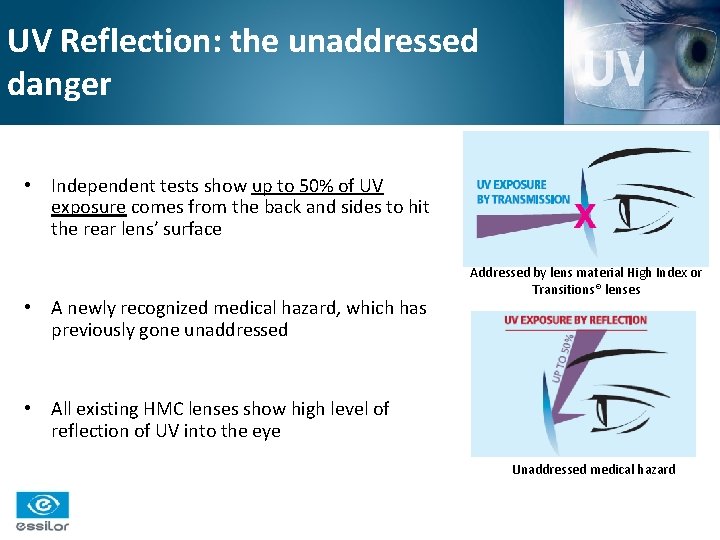 UV Reflection: the unaddressed danger

UV

• Independent tests show up to 50% of UV exposure comes from the back and sides to hit the rear lens' surface

• A newly recognized medical hazard, which has previously gone unaddressed

• All existing HMC lenses show high level of reflection of UV into the eye

UV EXPOSURE BY TRANSMISSION

X

Addressed by lens material High Index or Transitions® lenses

UV EXPOSURE BY REFLECTION

UP TO 50%

Unaddressed medical hazard

essilor